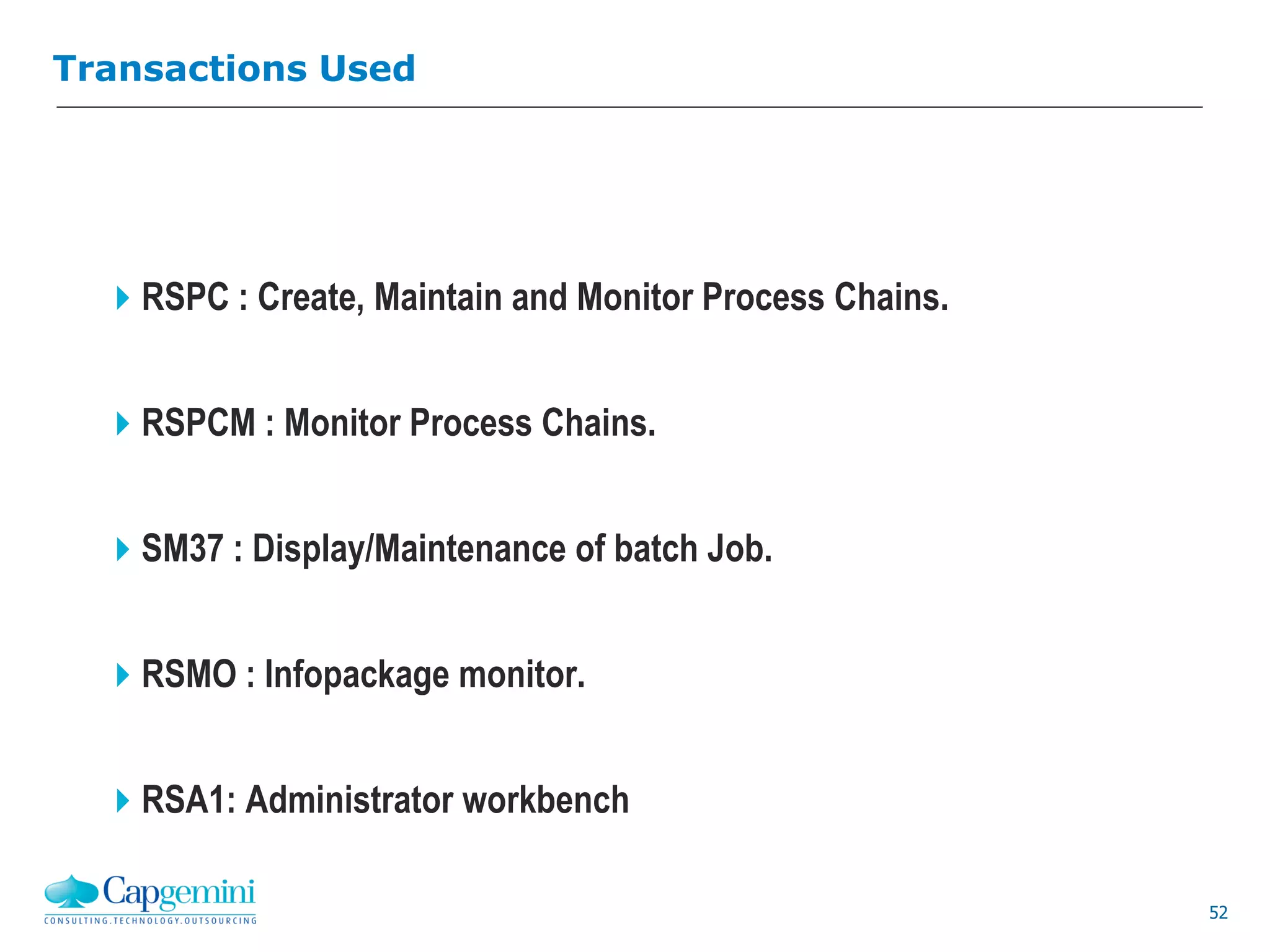 Transactions Used

RSPC : Create, Maintain and Monitor Process Chains.

RSPCM : Monitor Process Chains.

SM37 : Display/Maintenance of batch Job.

RSMO : Infopackage monitor.

RSA1: Administrator workbench

Capgemini
CONSULTING.TECHNOLOGY.OUTSOURCING

52